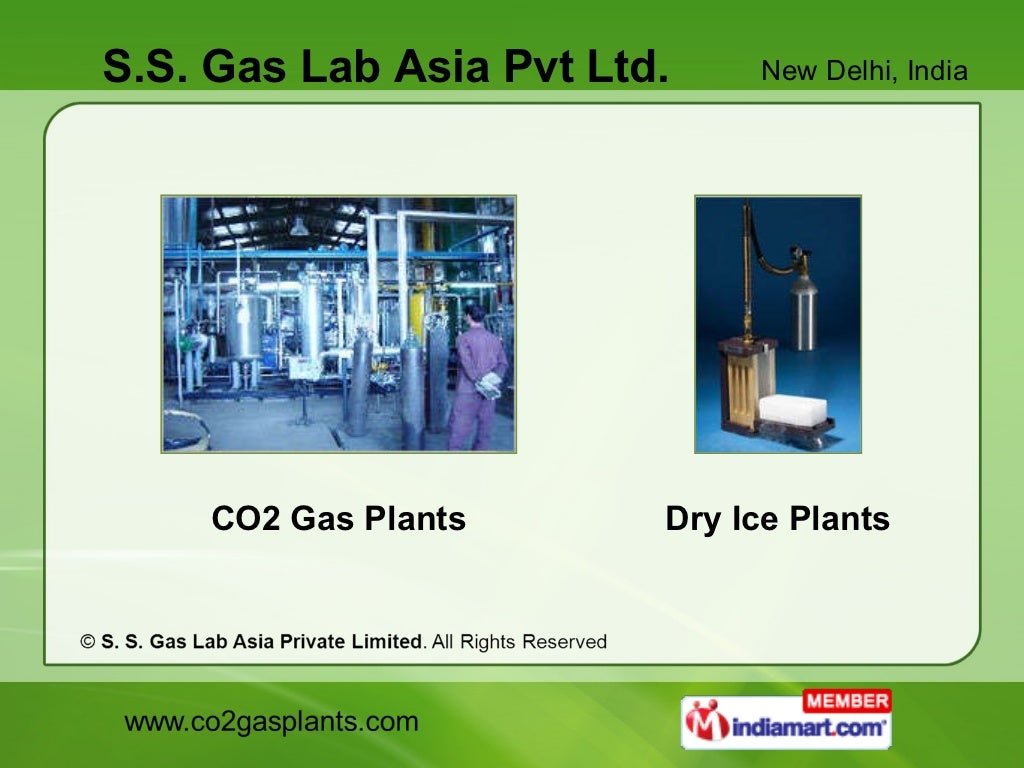 S.S. Gas Lab Asia Pvt Ltd.

New Delhi, India

CO2 Gas Plants

Dry Ice Plants

© S. S. Gas Lab Asia Private Limited. All Rights Reserved

www.co2gasplants.com

MEMBER

indiamart.com